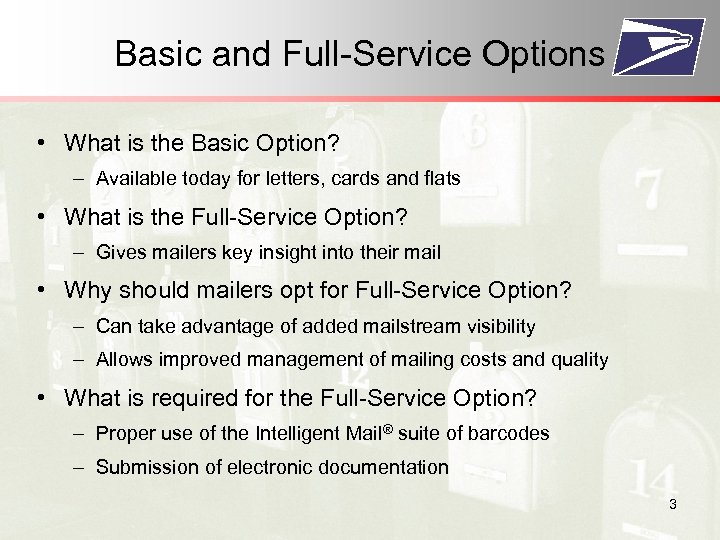 Basic and Full-Service Options

• What is the Basic Option?
– Available today for letters, cards and flats

• What is the Full-Service Option?
– Gives mailers key insight into their mail

• Why should mailers opt for Full-Service Option?
– Can take advantage of added mailstream visibility
– Allows improved management of mailing costs and quality

• What is required for the Full-Service Option?
– Proper use of the Intelligent Mail® suite of barcodes
– Submission of electronic documentation

3